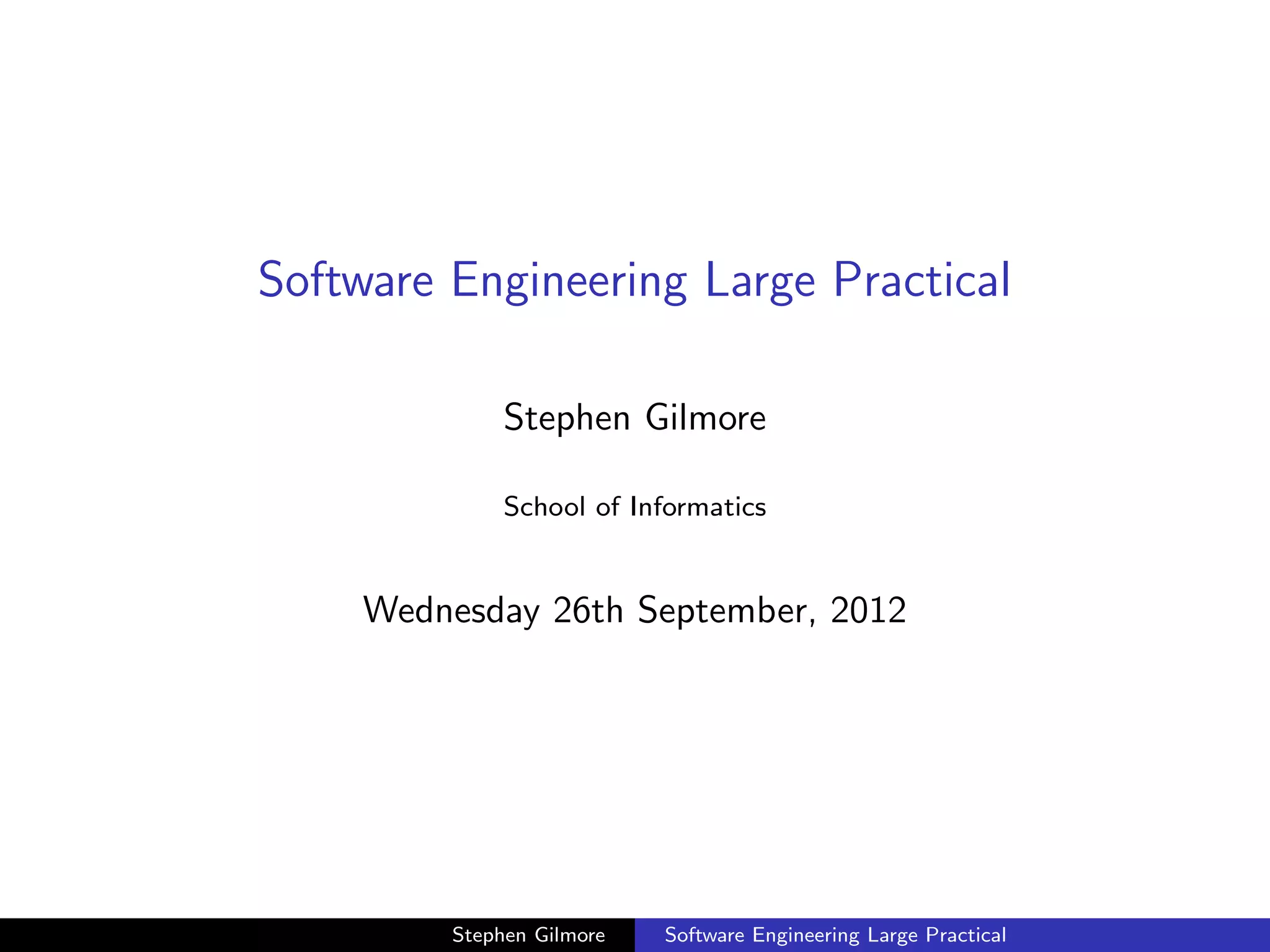 Software Engineering Large Practical

Stephen Gilmore

School of Informatics

Wednesday 26th September, 2012

Stephen Gilmore Software Engineering Large Practical